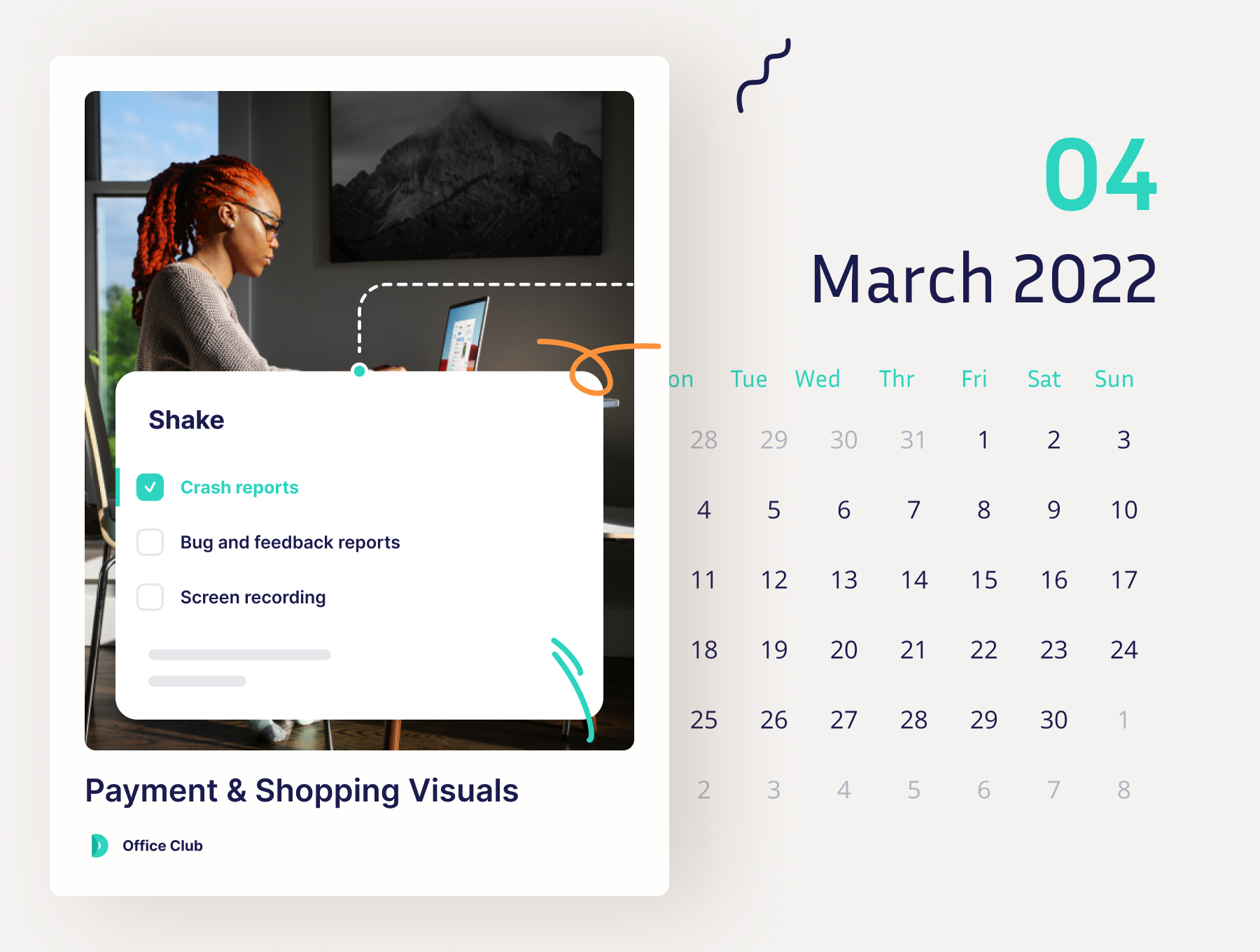 Shake

Crash reports

Bug and feedback reports

Screen recording

Payment & Shopping Visuals

Office Club

04

March 2022

| on | Tue | Wed | Thr | Fri | Sat | Sun |
|---|---|---|---|---|---|---|
| 28 | 29 | 30 | 31 | 1 | 2 | 3 |
| 4 | 5 | 6 | 7 | 8 | 9 | 10 |
| 11 | 12 | 13 | 14 | 15 | 16 | 17 |
| 18 | 19 | 20 | 21 | 22 | 23 | 24 |
| 25 | 26 | 27 | 28 | 29 | 30 | 1 |
| 2 | 3 | 4 | 5 | 6 | 7 | 8 |